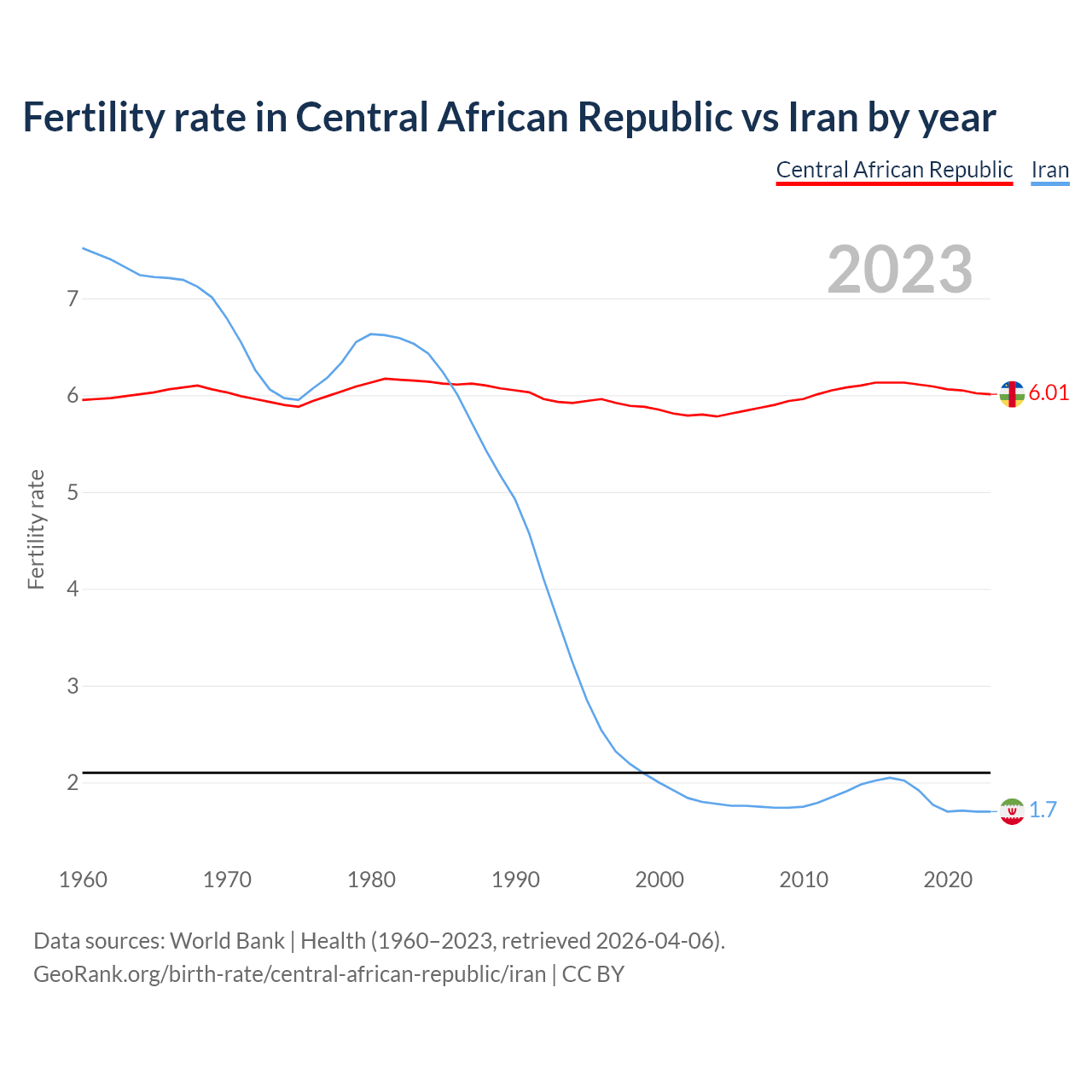 Fertility rate in Central African Republic vs Iran by year

Central African Republic Iran

2023

Fertility rate

7
6
5
4
3
2

6.01
1.7

1960 1970 1980 1990 2000 2010 2020

Data sources: World Bank | Health (1960–2023, retrieved 2026-04-06).
GeoRank.org/birth-rate/central-african-republic/iran | CC BY